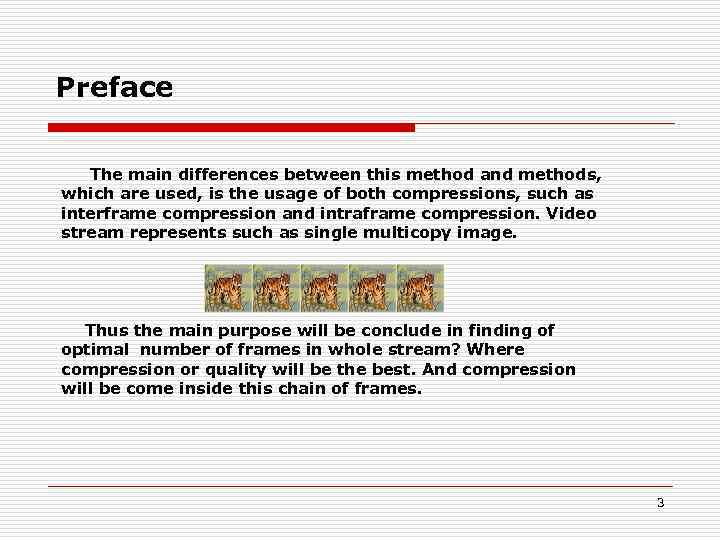 Preface

The main differences between this method and methods, which are used, is the usage of both compressions, such as interframe compression and intraframe compression. Video stream represents such as single multicopy image.

Thus the main purpose will be conclude in finding of optimal number of frames in whole stream? Where compression or quality will be the best. And compression will be come inside this chain of frames.

3